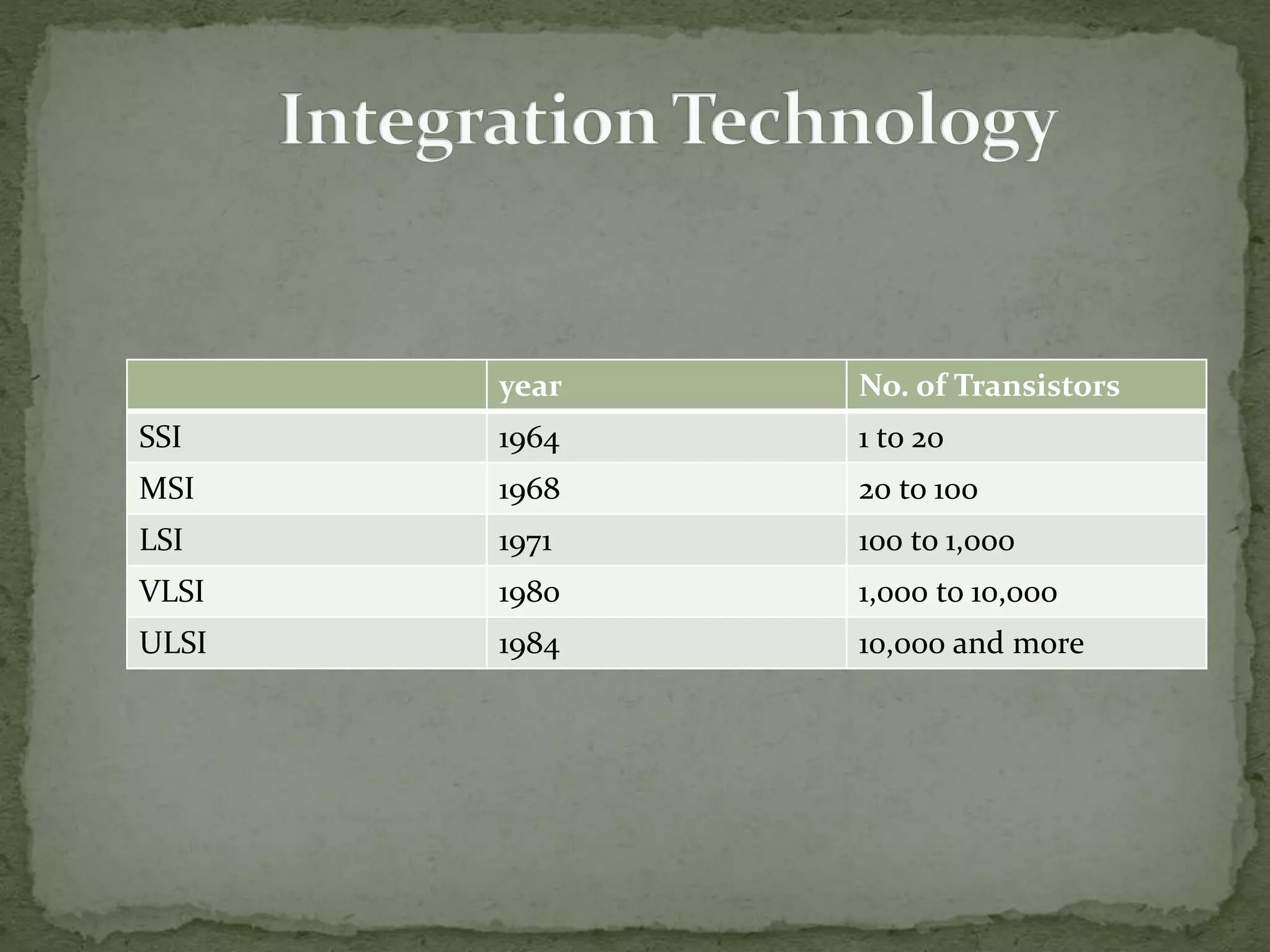 Integration Technology

| | year | No. of Transistors |
|---|---|---|
| SSI | 1964 | 1 to 20 |
| MSI | 1968 | 20 to 100 |
| LSI | 1971 | 100 to 1,000 |
| VLSI | 1980 | 1,000 to 10,000 |
| ULSI | 1984 | 10,000 and more |